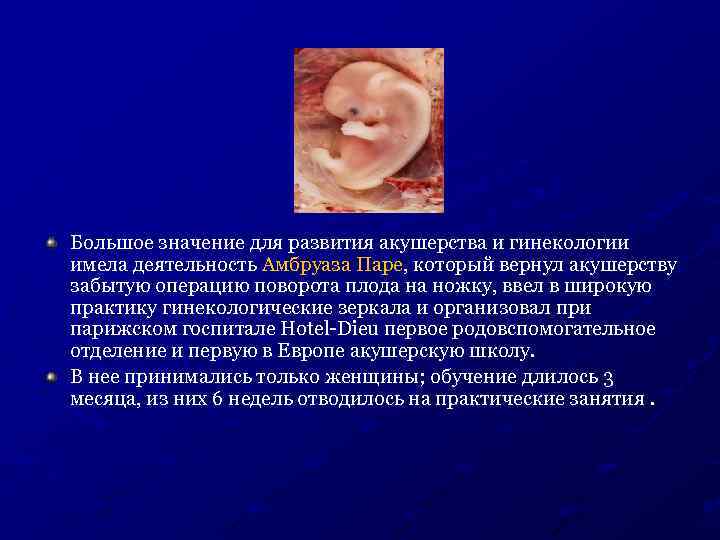 Большое значение для развития акушерства и гинекологии имела деятельность Амбруаза Паре, который вернул акушерству забытую операцию поворота плода на ножку, ввел в широкую практику гинекологические зеркала и организовал при парижском госпитале Hotel-Dieu первое родовспомогательное отделение и первую в Европе акушерскую школу.

В нее принимались только женщины; обучение длилось 3 месяца, из них 6 недель отводилось на практические занятия .